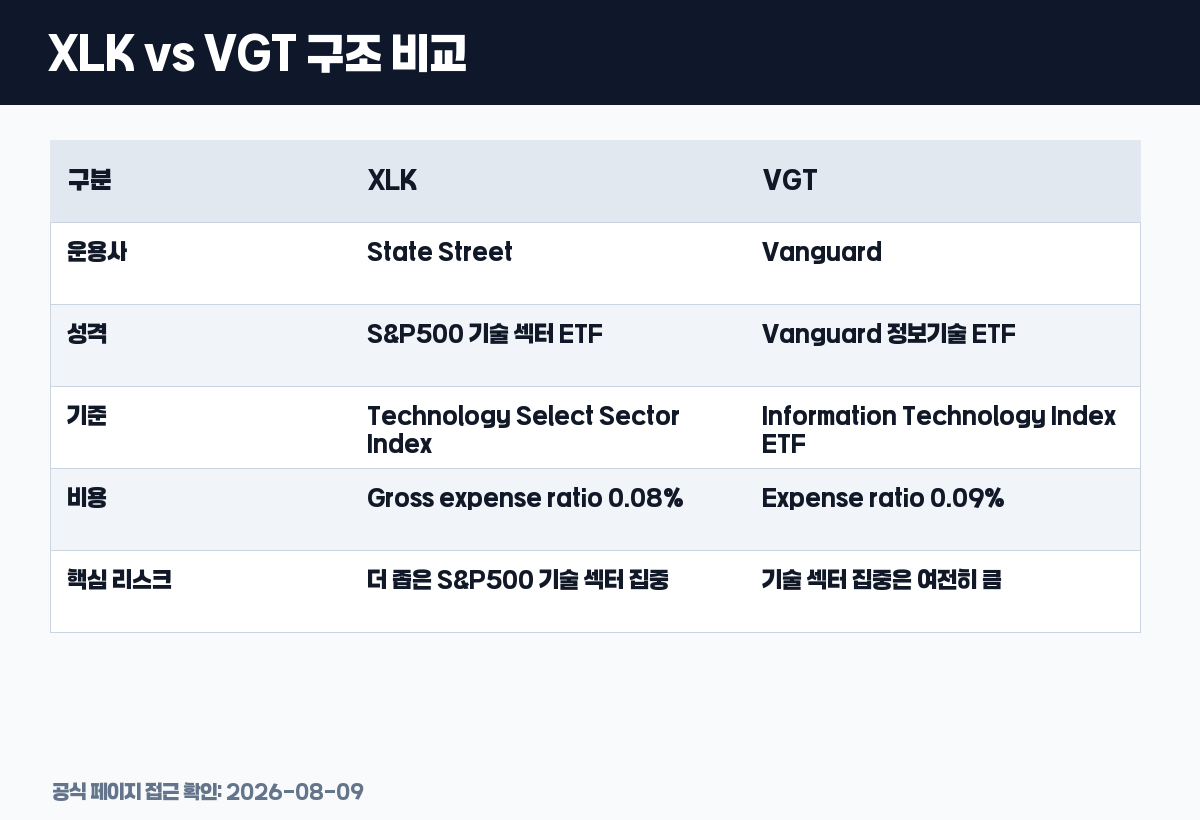 XLK vs VGT 구조 비교

| 구분 | XLK | VGT |
|---|---|---|
| 운용사 | State Street | Vanguard |
| 성격 | S&P500 기술 섹터 ETF | Vanguard 정보기술 ETF |
| 기준 | Technology Select Sector Index | Information Technology Index ETF |
| 비용 | Gross expense ratio 0.08% | Expense ratio 0.09% |
| 핵심 리스크 | 더 좁은 S&P500 기술 섹터 집중 | 기술 섹터 집중은 여전히 큼 |

공식 페이지 접근 확인: 2026-08-09